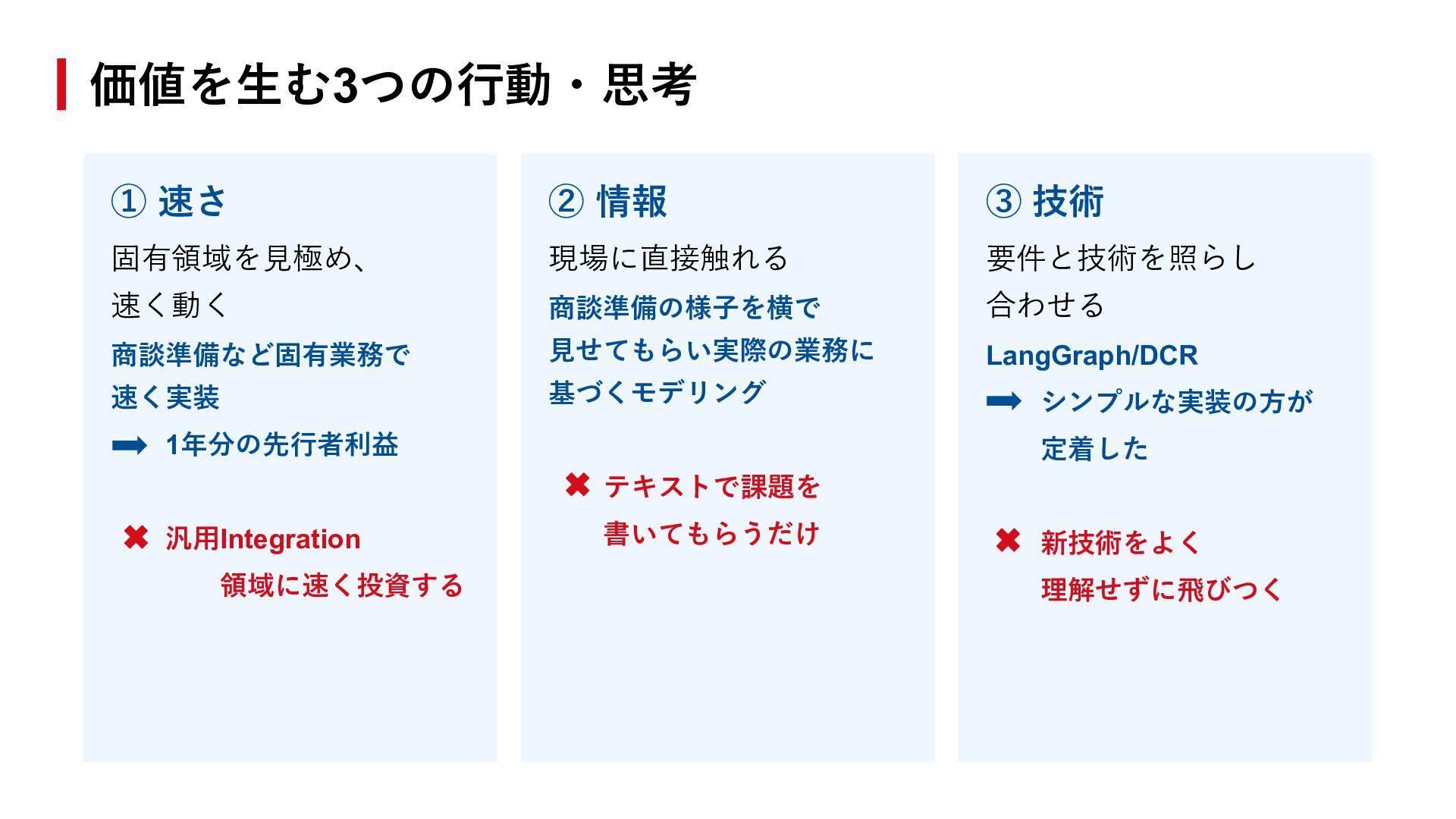 価値を生む3つの行動・思考

① 速さ

固有領域を見極め、速く動く

商談準備など固有業務で速く実装

➡ 1年分の先行者利益

✖ 汎用Integration 領域に速く投資する

② 情報

現場に直接触れる

商談準備の様子を横で見せてもらい実際の業務に基づくモデリング

✖ テキストで課題を書いてもらうだけ

③ 技術

要件と技術を照らし合わせる

LangGraph/DCR

➡ シンプルな実装の方が定着した

✖ 新技術をよく理解せずに飛びつく